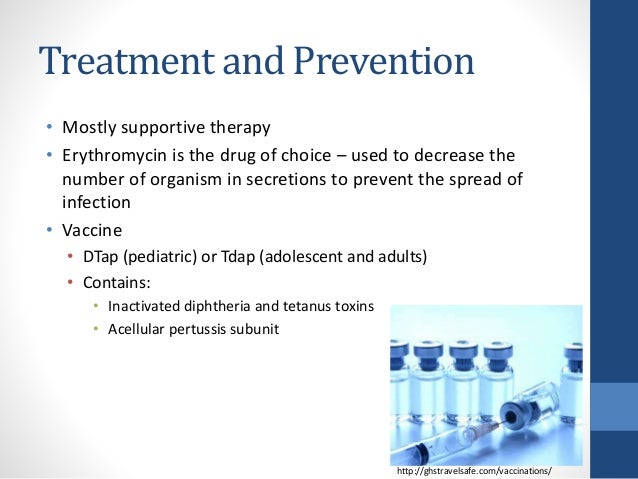 Treatment and Prevention

• Mostly supportive therapy
• Erythromycin is the drug of choice – used to decrease the number of organism in secretions to prevent the spread of infection
• Vaccine
  • DTap (pediatric) or Tdap (adolescent and adults)
  • Contains:
    • Inactivated diphtheria and tetanus toxins
    • Acellular pertussis subunit

http://ghstravelsafe.com/vaccinations/